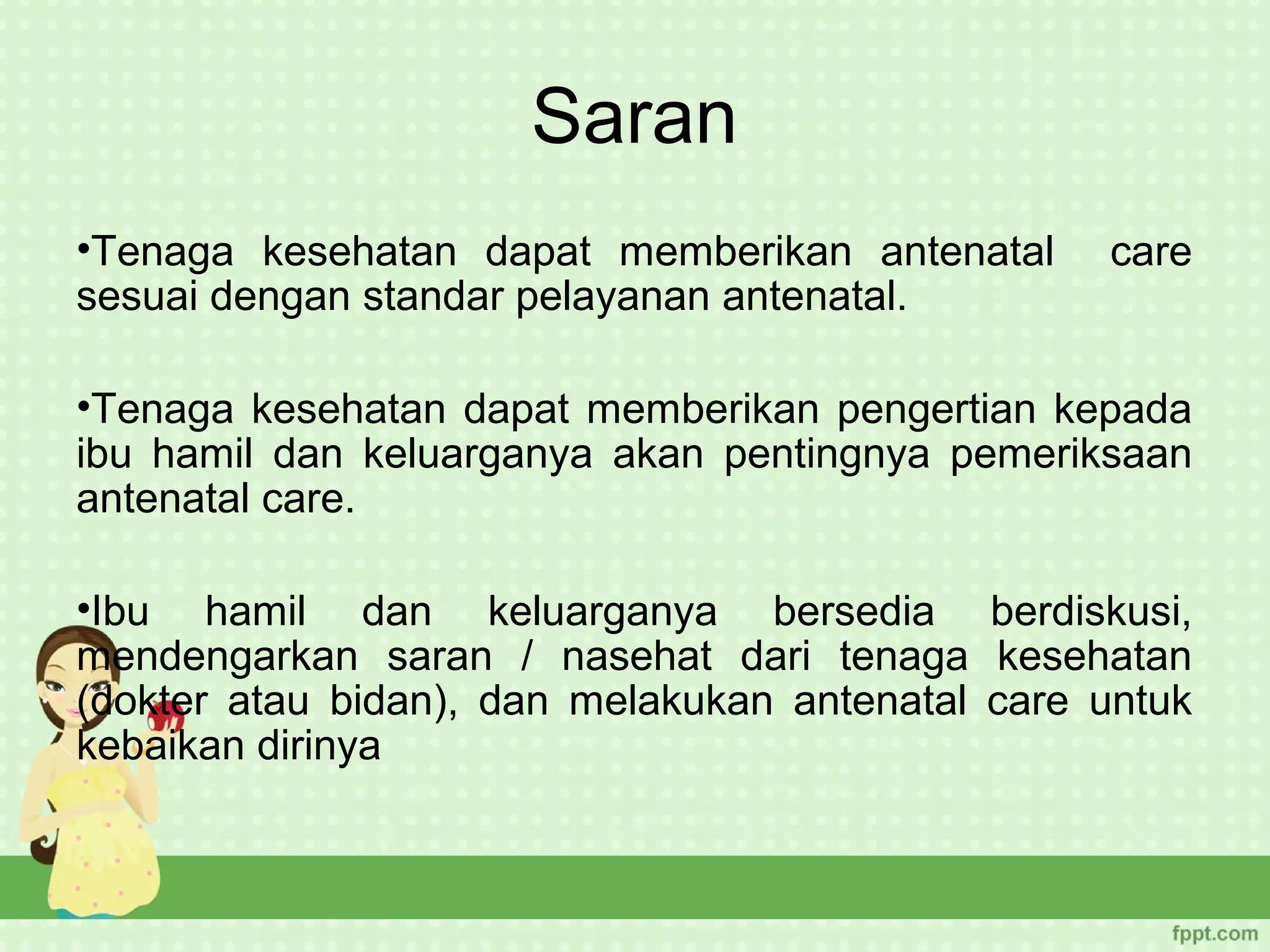 Saran

•Tenaga kesehatan dapat memberikan antenatal care sesuai dengan standar pelayanan antenatal.

•Tenaga kesehatan dapat memberikan pengertian kepada ibu hamil dan keluarganya akan pentingnya pemeriksaan antenatal care.

•Ibu hamil dan keluarganya bersedia berdiskusi, mendengarkan saran / nasehat dari tenaga kesehatan (dokter atau bidan), dan melakukan antenatal care untuk kebaikan dirinya

fppt.com